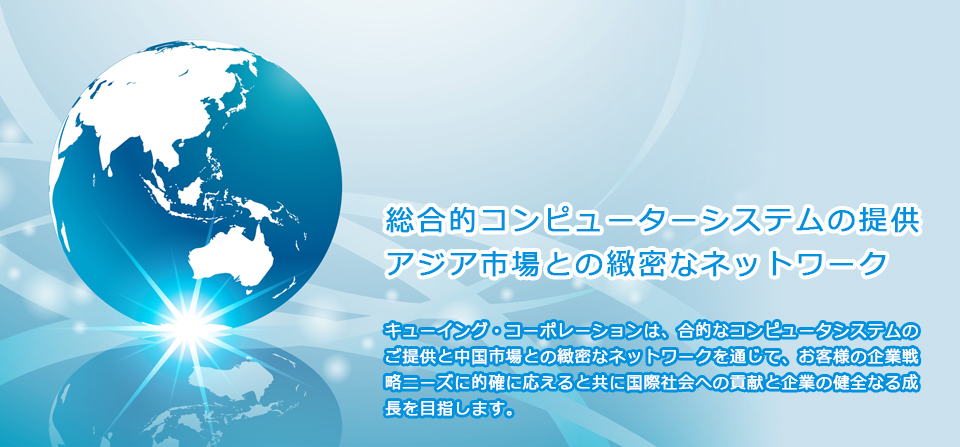 総合的コンピューターシステムの提供
アジア市場との緻密なネットワーク

キューイング・コーポレーションは、合的なコンピュータシステムのご提供と中国市場との緻密なネットワークを通じて、お客様の企業戦略ニーズに的確に応えると共に国際社会への貢献と企業の健全なる成長を目指します。